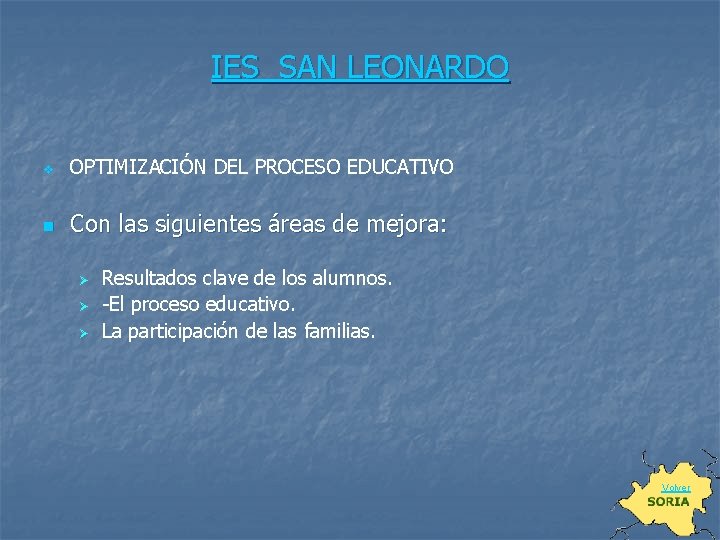 IES SAN LEONARDO

OPTIMIZACIÓN DEL PROCESO EDUCATIVO

Con las siguientes áreas de mejora:

Resultados clave de los alumnos.
-El proceso educativo.
La participación de las familias.

Volver
SORIA